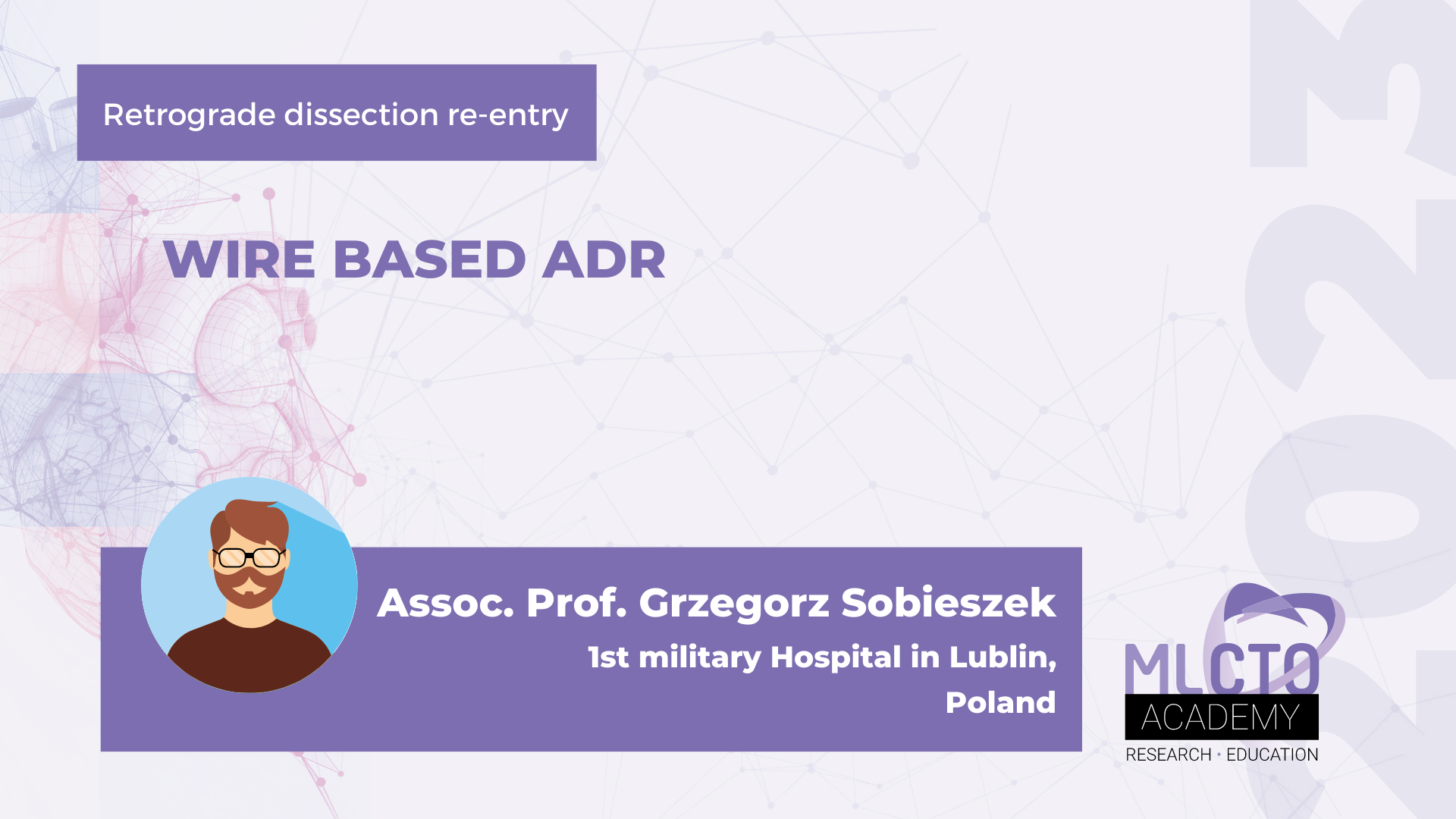 Retrograde dissection re-entry

WIRE BASED ADR

Assoc. Prof. Grzegorz Sobieszek

1st military Hospital in Lublin, Poland

MLCTO
ACADEMY
RESEARCH • EDUCATION

2023